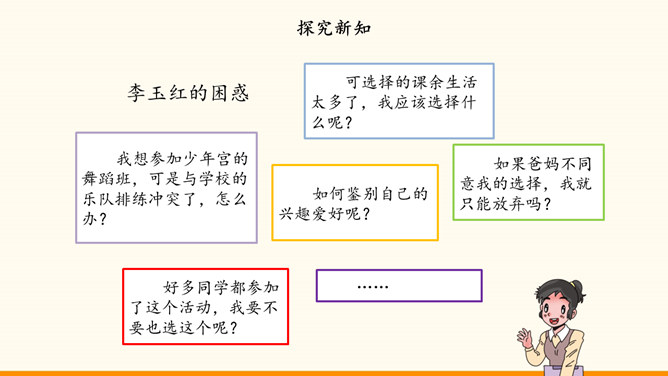 探究新知

李玉红的困惑

可选择的课余生活太多了，我应该选择什么呢？

我想参加少年宫的舞蹈班，可是与学校的乐队排练冲突了，怎么办？

如何鉴别自己的兴趣爱好呢？

如果爸妈不同意我的选择，我就只能放弃吗？

好多同学都参加了这个活动，我要不要也选这个呢？

……